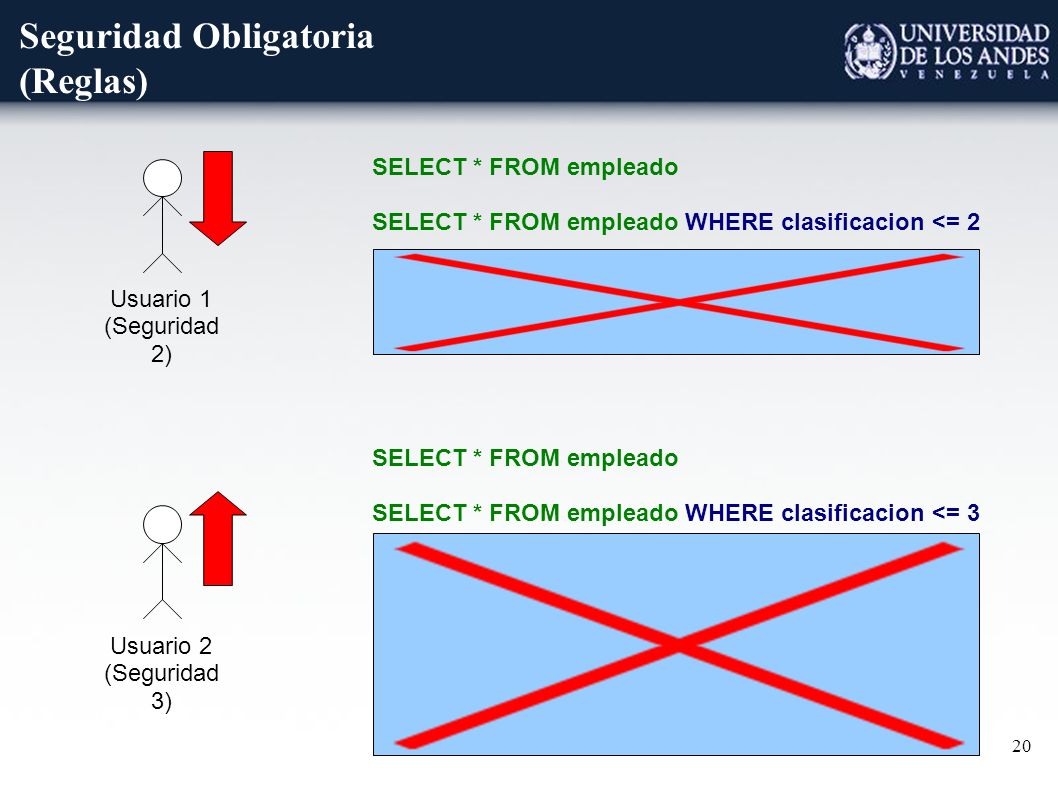 Seguridad Obligatoria (Reglas)

UNIVERSIDAD DE LOS ANDES
VENEZUELA

Usuario 1 (Seguridad 2)

SELECT * FROM empleado

SELECT * FROM empleado WHERE clasificacion <= 2

Usuario 2 (Seguridad 3)

SELECT * FROM empleado

SELECT * FROM empleado WHERE clasificacion <= 3

20